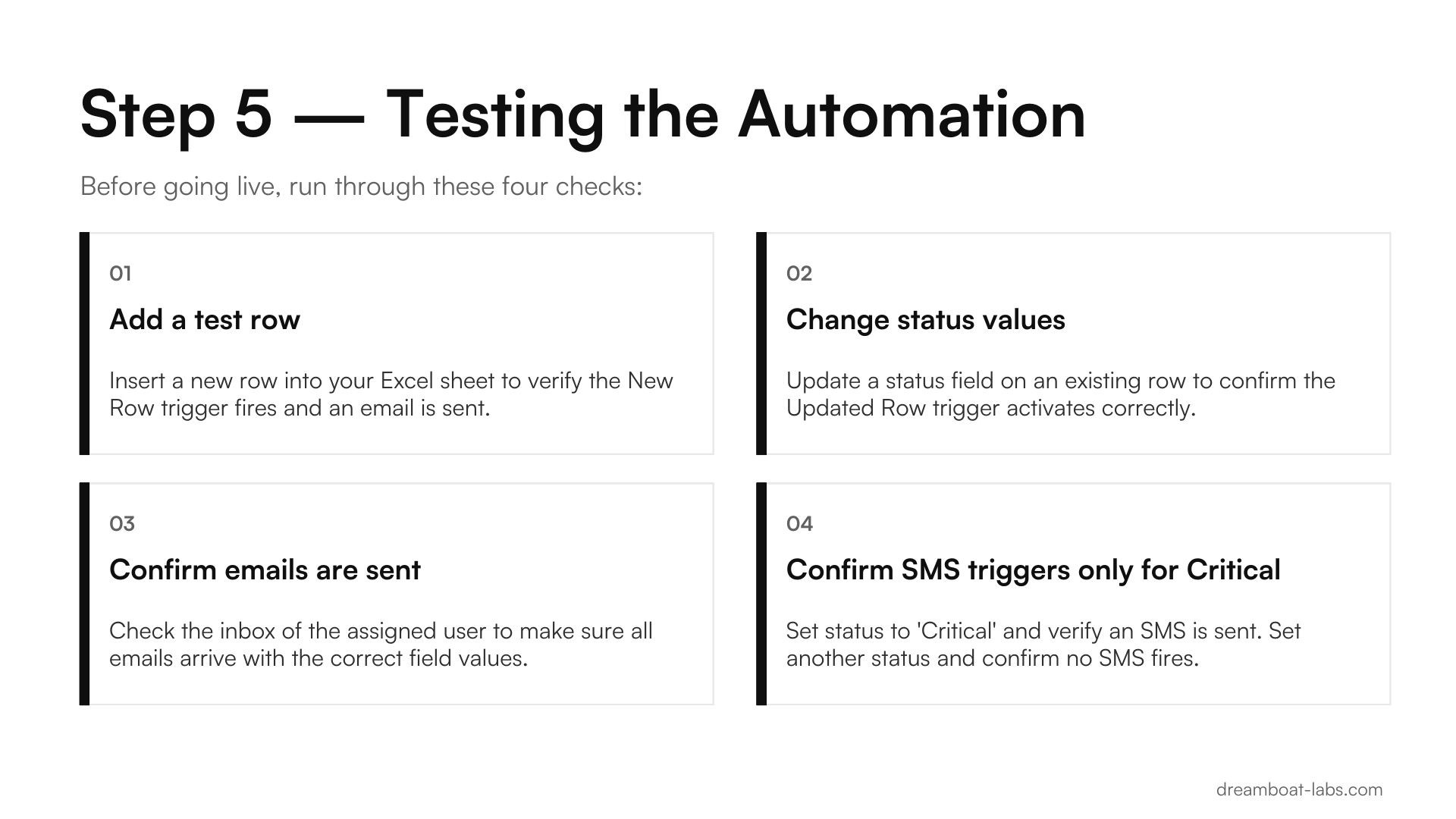 Step 5 — Testing the Automation

Before going live, run through these four checks:

01

Add a test row

Insert a new row into your Excel sheet to verify the New Row trigger fires and an email is sent.

02

Change status values

Update a status field on an existing row to confirm the Updated Row trigger activates correctly.

03

Confirm emails are sent

Check the inbox of the assigned user to make sure all emails arrive with the correct field values.

04

Confirm SMS triggers only for Critical

Set status to 'Critical' and verify an SMS is sent. Set another status and confirm no SMS fires.

dreamboat-labs.com